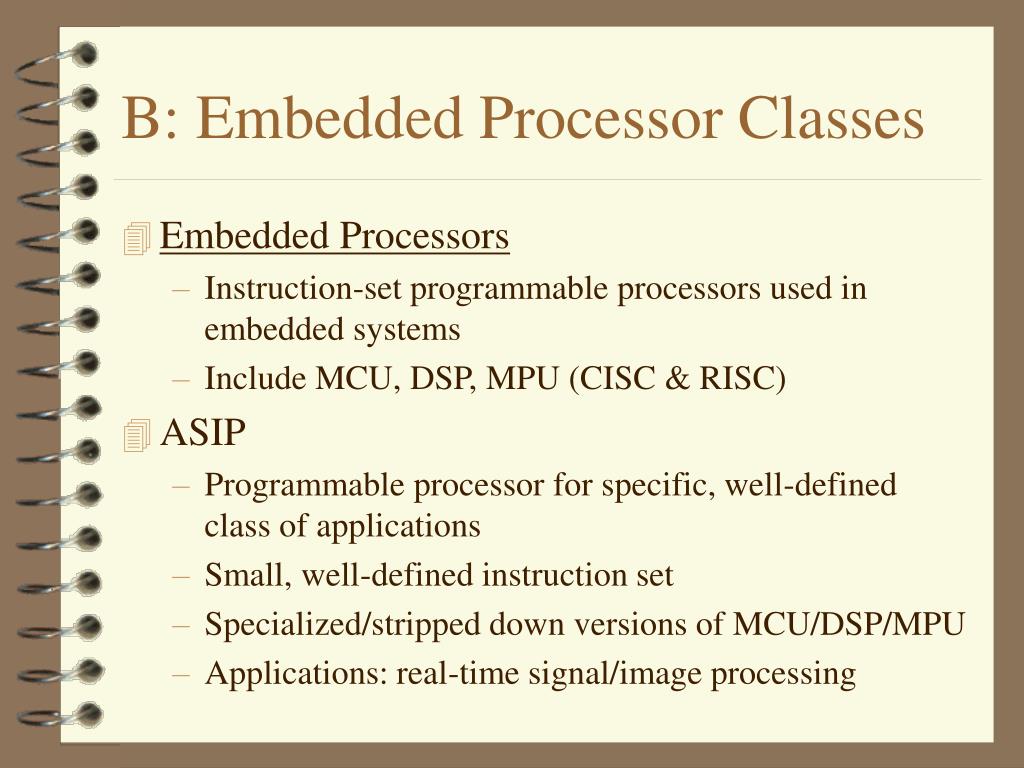 B: Embedded Processor Classes

Embedded Processors
– Instruction-set programmable processors used in embedded systems
– Include MCU, DSP, MPU (CISC & RISC)

ASIP
– Programmable processor for specific, well-defined class of applications
– Small, well-defined instruction set
– Specialized/stripped down versions of MCU/DSP/MPU
– Applications: real-time signal/image processing